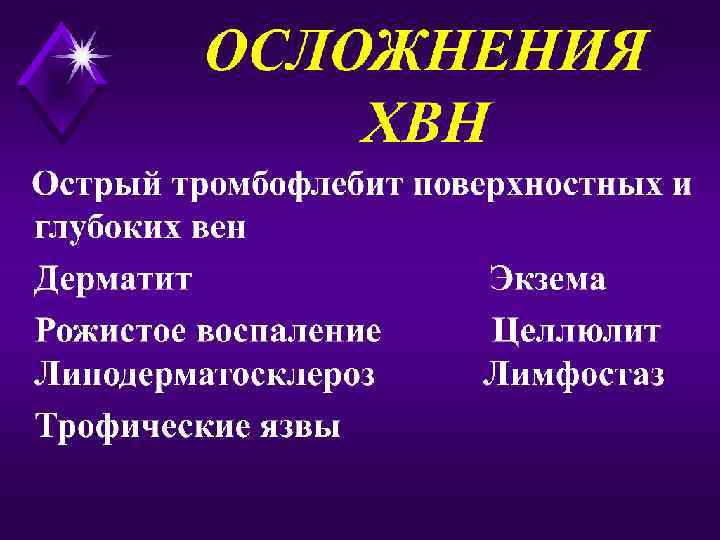 ОСЛОЖНЕНИЯ ХВН

Острый тромбофлебит поверхностных и глубоких вен

Дерматит Экзема

Рожистое воспаление Целлюлит

Липодерматосклероз Лимфостаз

Трофические язвы